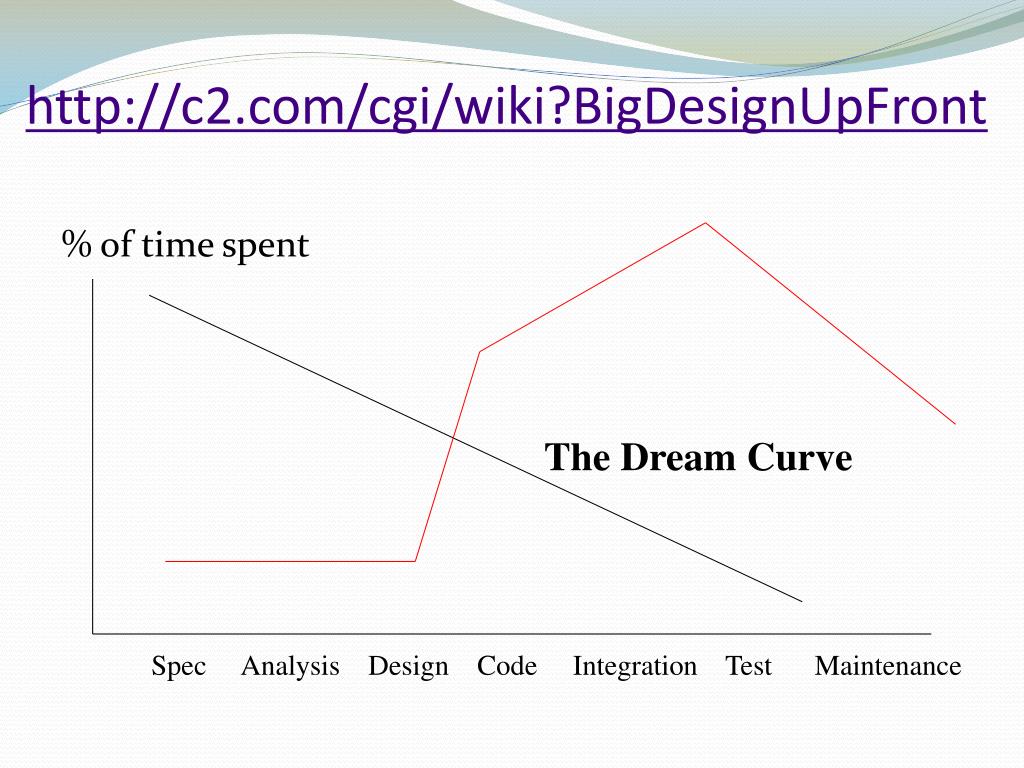 http://c2.com/cgi/wiki?BigDesignUpFront

% of time spent

The Dream Curve

Spec Analysis Design Code Integration Test Maintenance